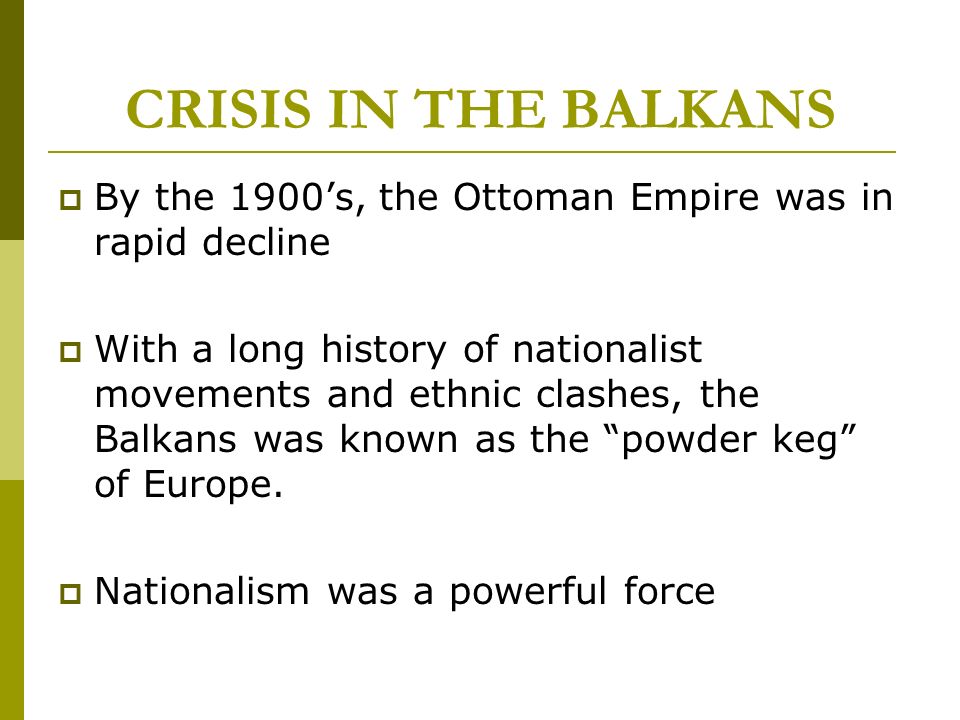 CRISIS IN THE BALKANS

By the 1900’s, the Ottoman Empire was in rapid decline

With a long history of nationalist movements and ethnic clashes, the Balkans was known as the “powder keg” of Europe.

Nationalism was a powerful force